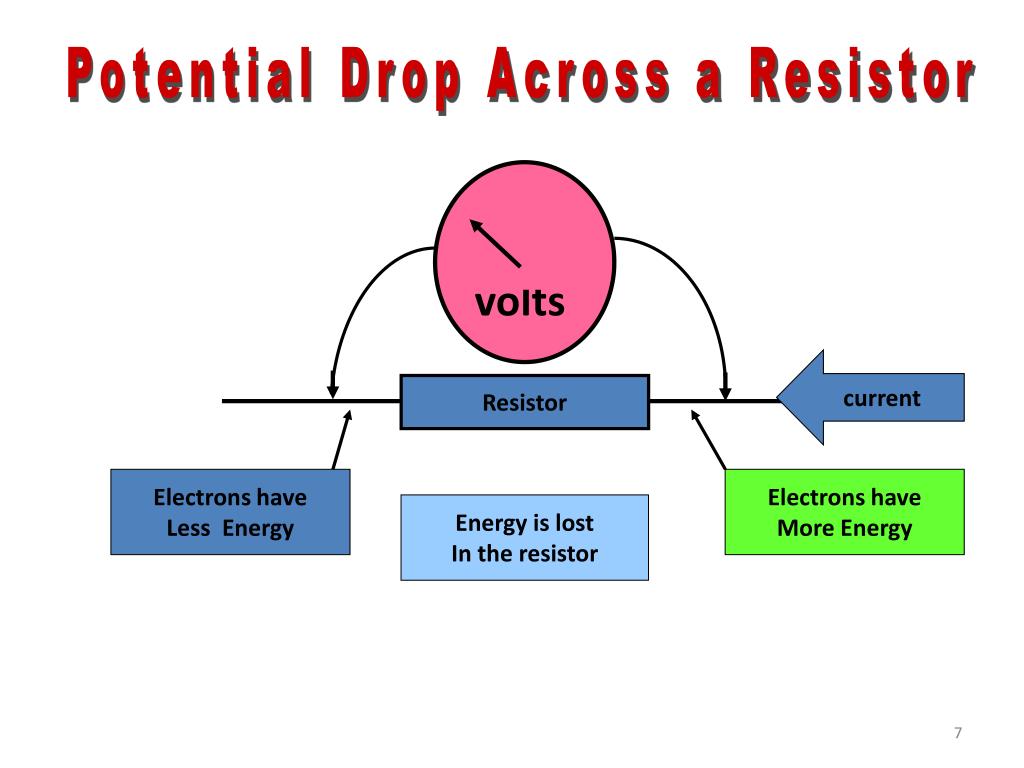 Potential Drop Across a Resistor

volts

Resistor

current

Electrons have
Less Energy

Energy is lost
In the resistor

Electrons have
More Energy

7